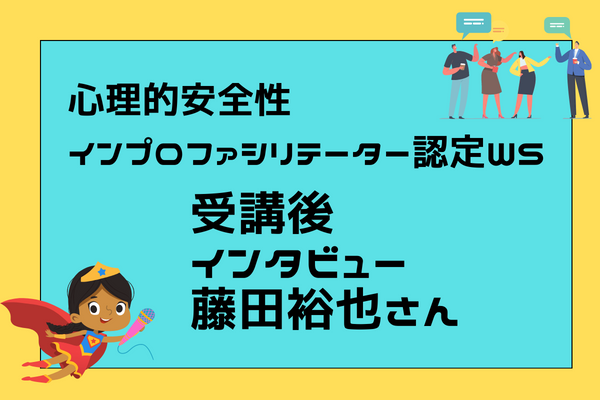 心理的安全性
インプロファシリテーター認定WS
受講後
インタビュー
藤田裕也さん